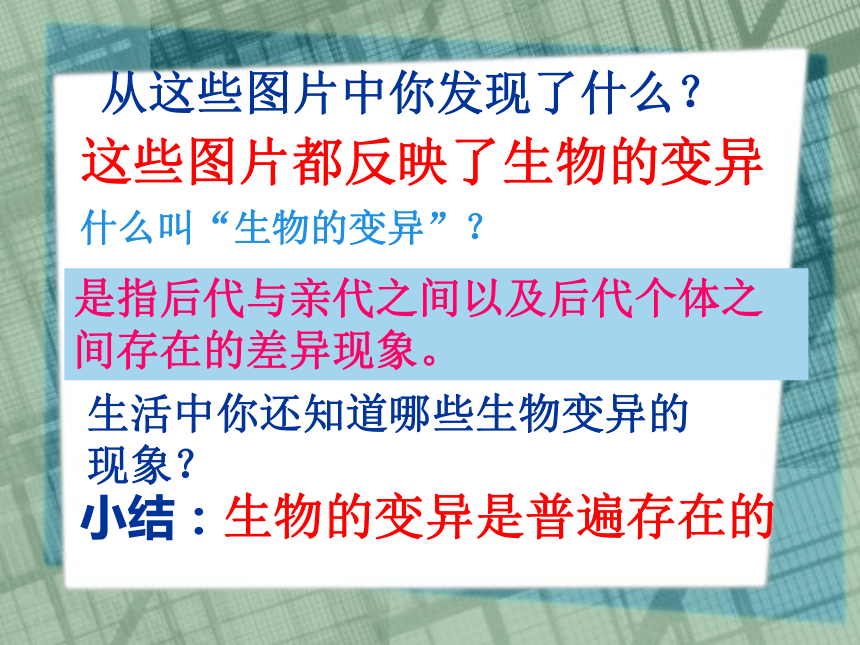 从这些图片中你发现了什么？

这些图片都反映了生物的变异

什么叫“生物的变异”？

是指后代与亲代之间以及后代个体之间存在的差异现象。

生活中你还知道哪些生物变异的现象？

小结：生物的变异是普遍存在的